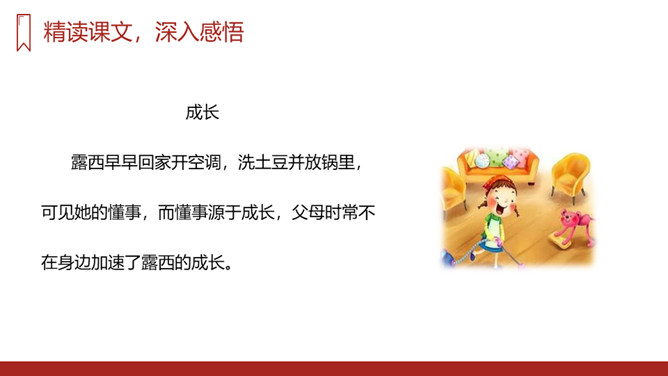 精读课文，深入感悟

成长

露西早早回家开空调，洗土豆并放锅里，可见她的懂事，而懂事源于成长，父母时常不在身边加速了露西的成长。